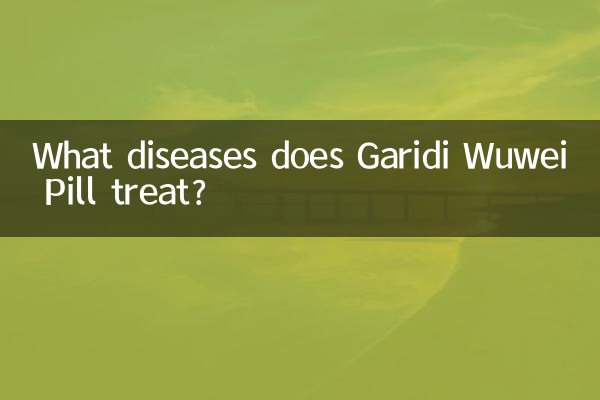 What diseases does Garidi Wuwei Pill treat?